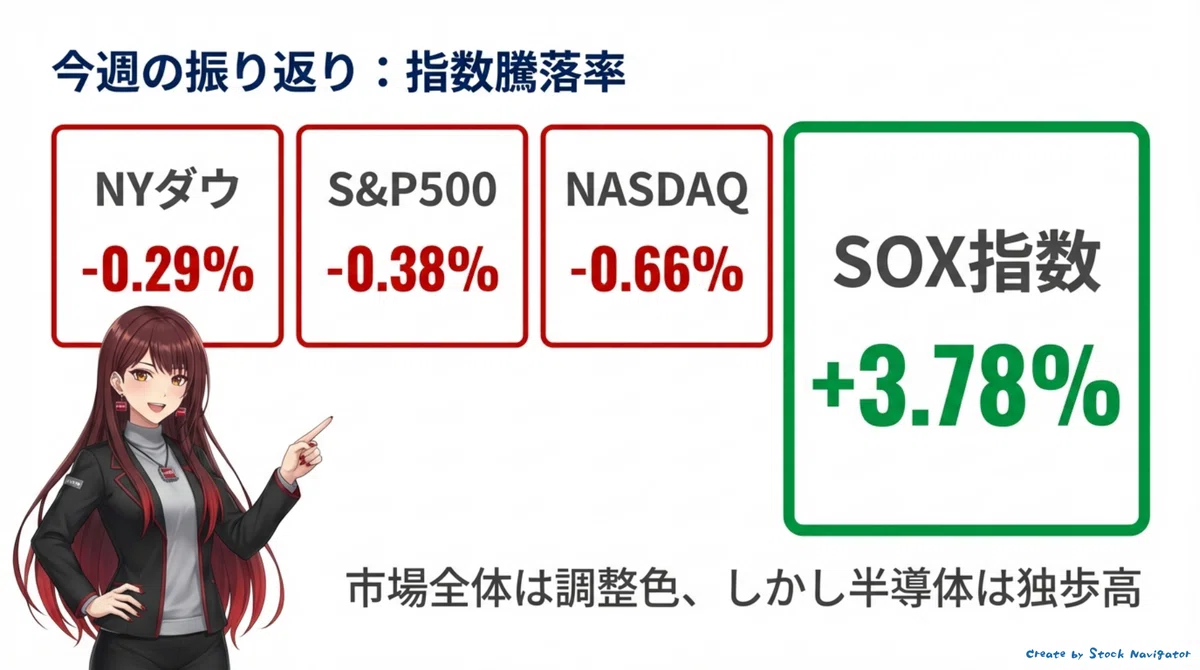 今週の振り返り：指数騰落率

NYダウ
-0.29%

S&P500
-0.38%

NASDAQ
-0.66%

SOX指数
+3.78%

市場全体は調整色、しかし半導体は独歩高

Create by Stock Navigator